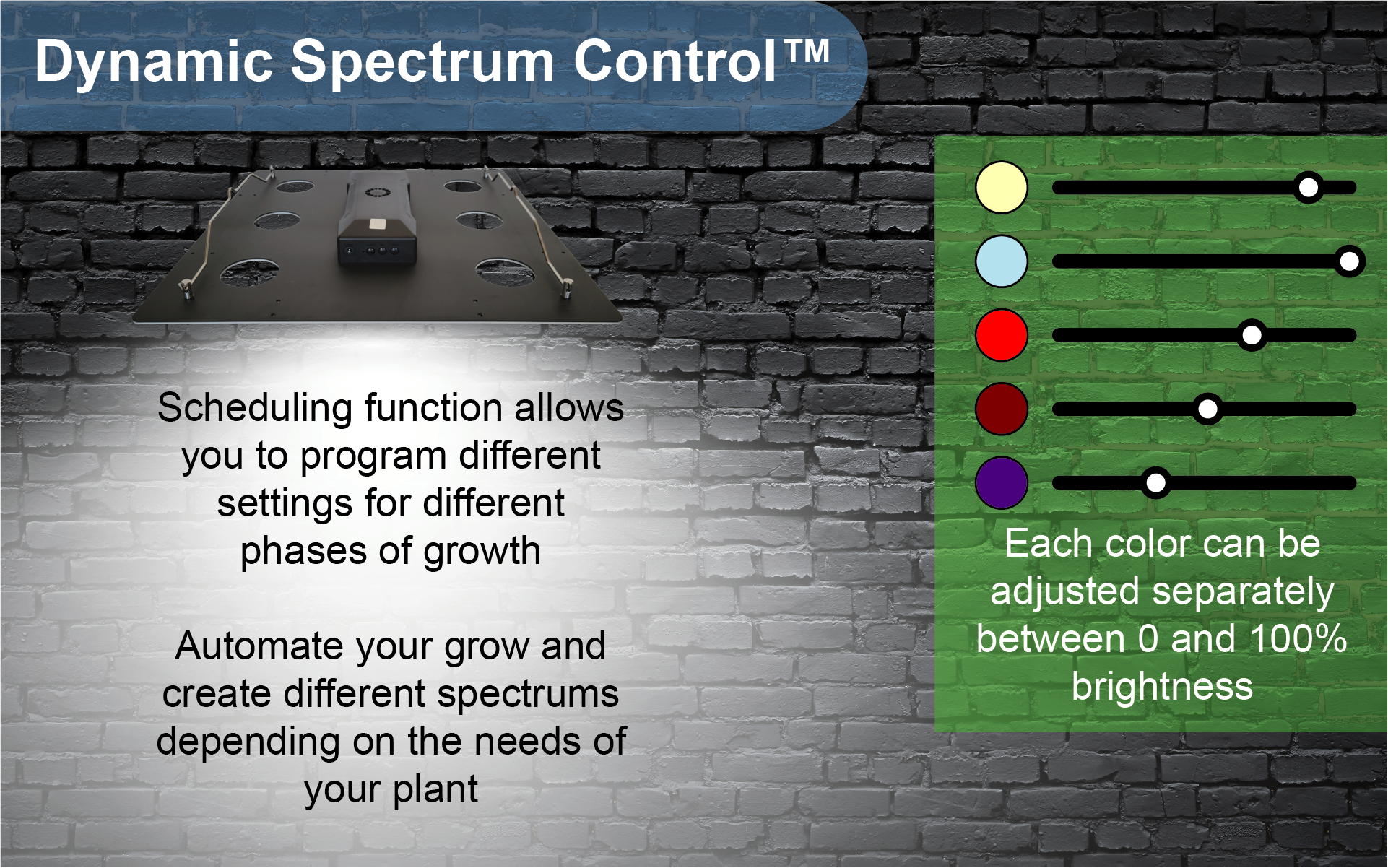 Dynamic Spectrum Control™

Scheduling function allows you to program different settings for different phases of growth

Automate your grow and create different spectrums depending on the needs of your plant

Each color can be adjusted separately between 0 and 100% brightness